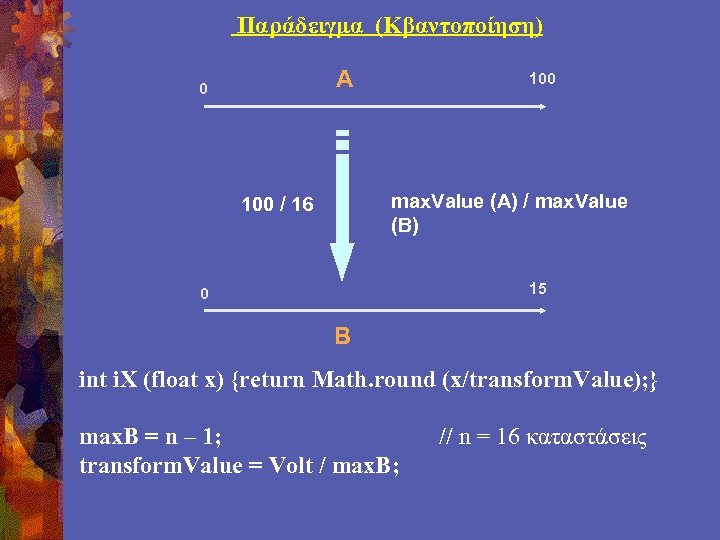 Παράδειγμα (Κβαντοποίηση)

0 A 100

100 / 16

maxValue (A) / maxValue (B)

0 15

B

int iX (float x) {return Math.round (x/transformValue);}

maxB = n – 1; // n = 16 καταστάσεις
transformValue = Volt / maxB;